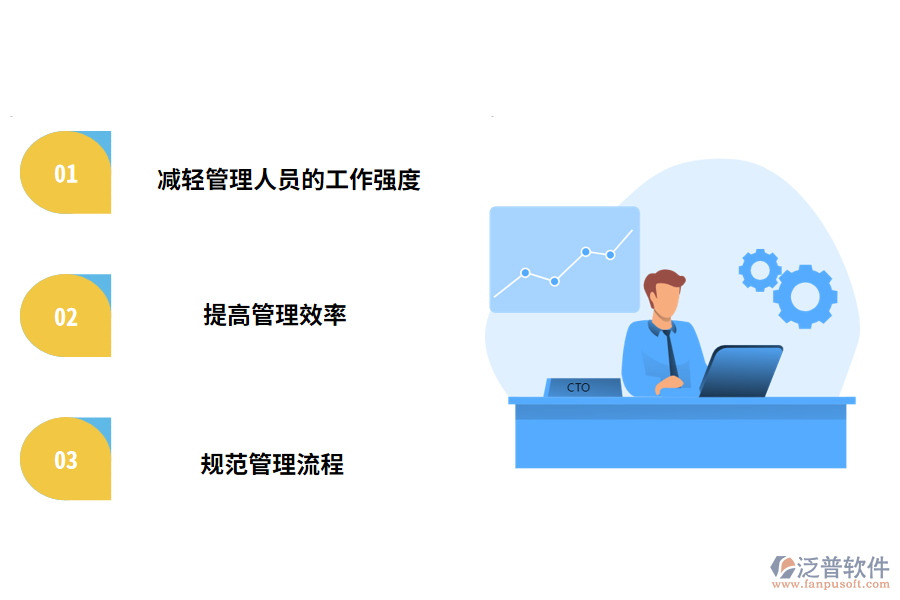 01

减轻管理人员的工作强度

02

提高管理效率

03

规范管理流程

CTO

泛普软件
www.fanpusoft.com